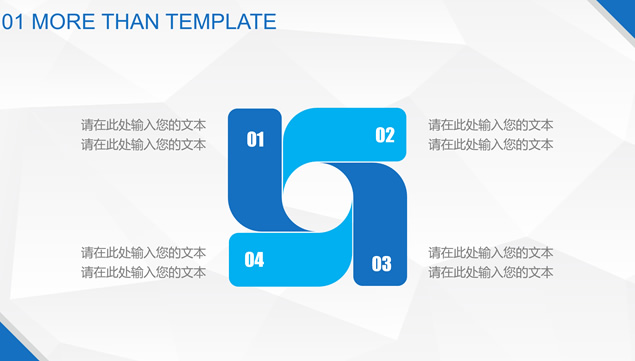 01 MORE THAN TEMPLATE

请在此处输入您的文本
请在此处输入您的文本

01

02

请在此处输入您的文本
请在此处输入您的文本

请在此处输入您的文本
请在此处输入您的文本

04

03

请在此处输入您的文本
请在此处输入您的文本